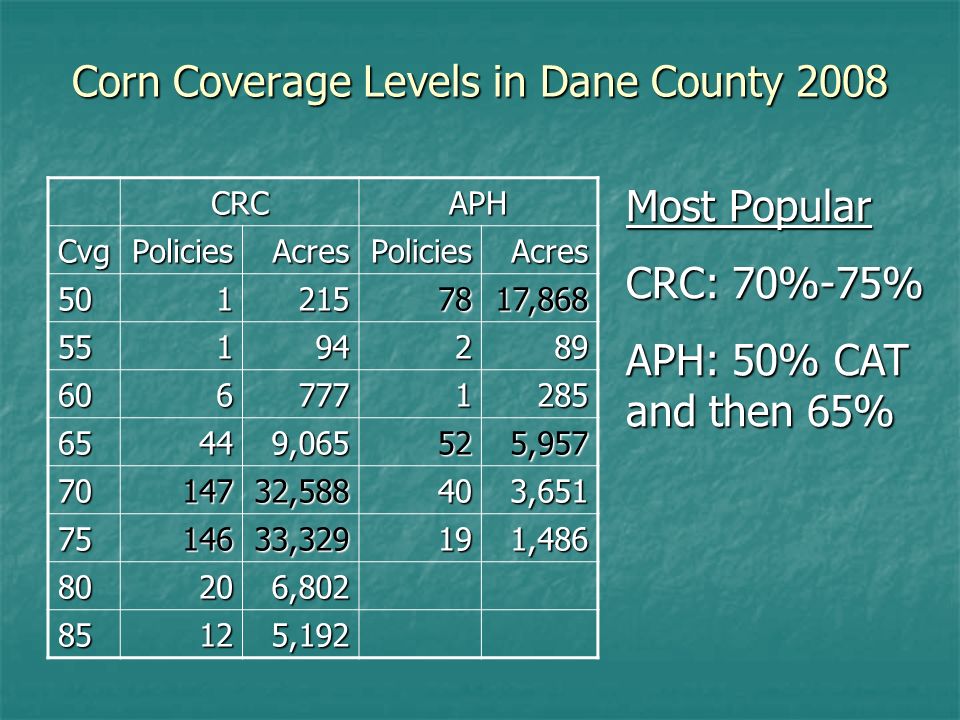 Corn Coverage Levels in Dane County 2008

| | CRC | | APH | |
|---|---|---|---|---|
| Cvg | Policies | Acres | Policies | Acres |
| 50 | 1 | 215 | 78 | 17,868 |
| 55 | 1 | 94 | 2 | 89 |
| 60 | 6 | 777 | 1 | 285 |
| 65 | 44 | 9,065 | 52 | 5,957 |
| 70 | 147 | 32,588 | 40 | 3,651 |
| 75 | 146 | 33,329 | 19 | 1,486 |
| 80 | 20 | 6,802 | | |
| 85 | 12 | 5,192 | | |

Most Popular

CRC: 70%-75%

APH: 50% CAT and then 65%